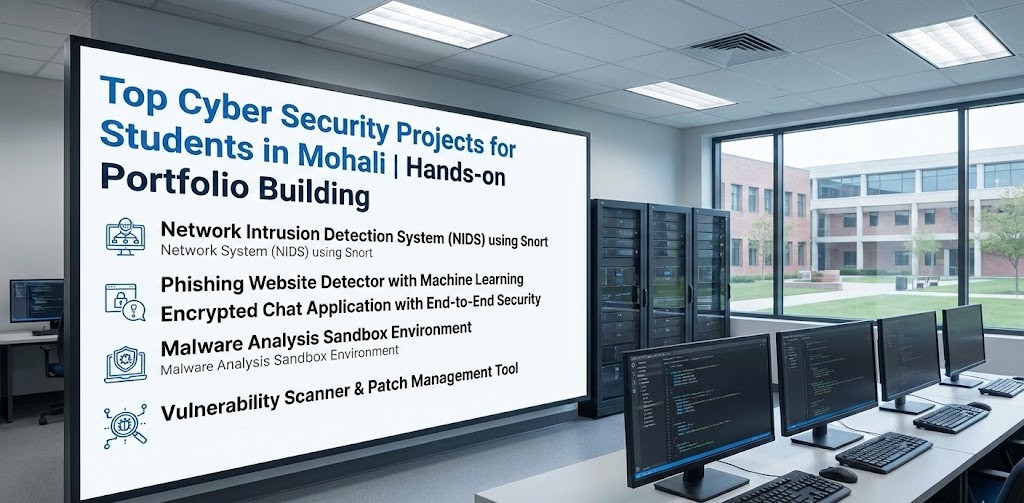 Top Cyber Security Projects for Students in Mohali | Hands-on Portfolio Building

Network Intrusion Detection System (NIDS) using Snort
Network System (NIDS) using Snort

Phishing Website Detector with Machine Learning
Encrypted Chat Application with End-to-End Security

Malware Analysis Sandbox Environment
Malware Analysis Sandbox Environment

Vulnerability Scanner & Patch Management Tool